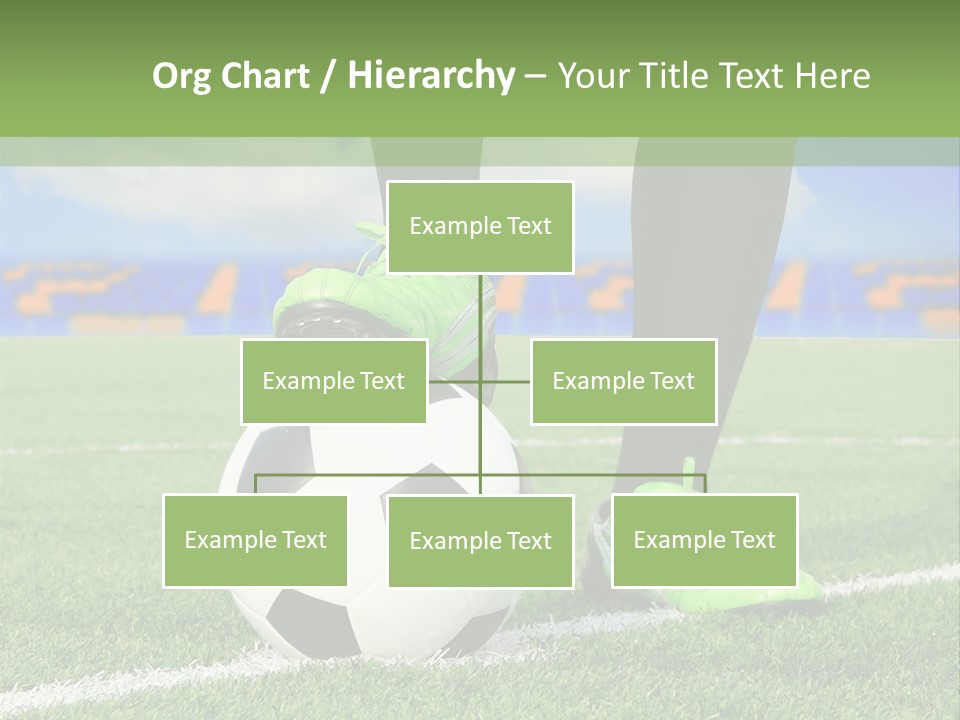 Org Chart / Hierarchy – Your Title Text Here

Example Text

Example Text

Example Text

Example Text

Example Text

Example Text